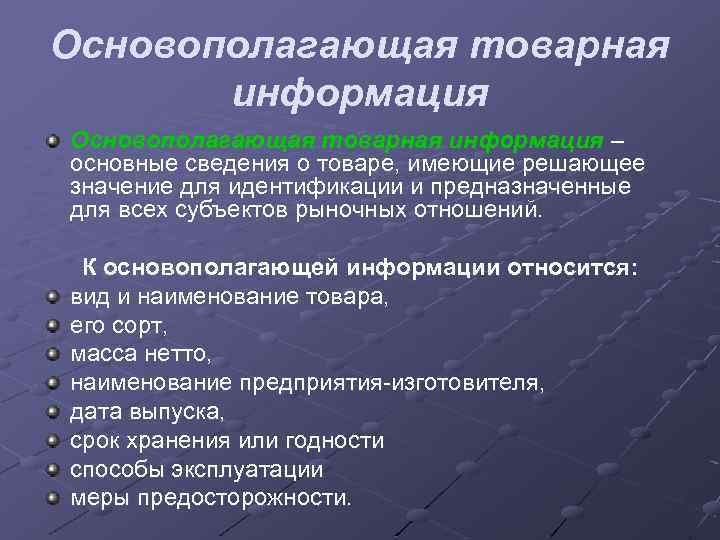 Основополагающая товарная информация

Основополагающая товарная информация – основные сведения о товаре, имеющие решающее значение для идентификации и предназначенные для всех субъектов рыночных отношений.

К основополагающей информации относится:

вид и наименование товара,

его сорт,

масса нетто,

наименование предприятия-изготовителя,

дата выпуска,

срок хранения или годности

способы эксплуатации

меры предосторожности.